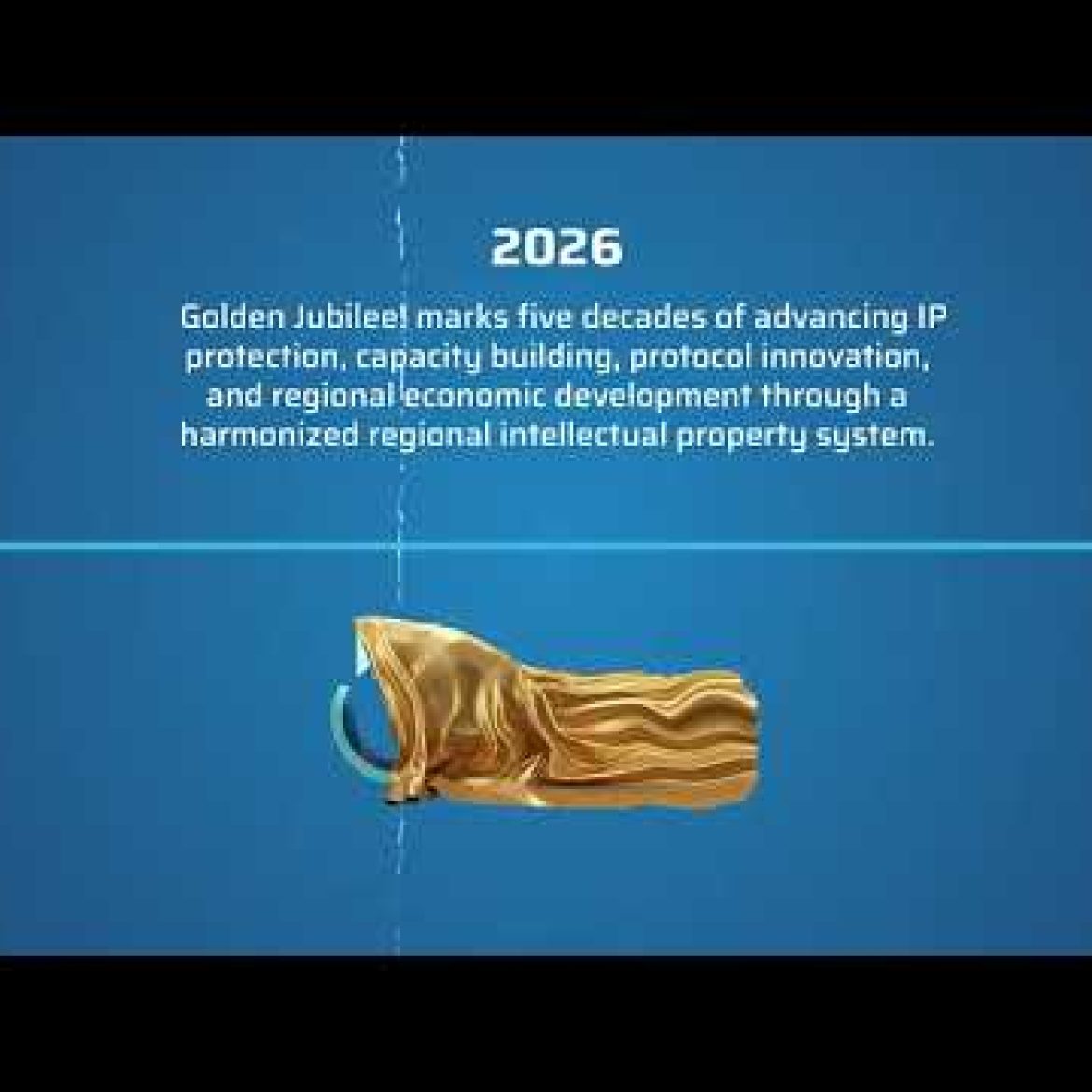 2026

Golden Jubilee! marks five decades of advancing IP protection, capacity building, protocol innovation, and regional economic development through a harmonized regional intellectual property system.